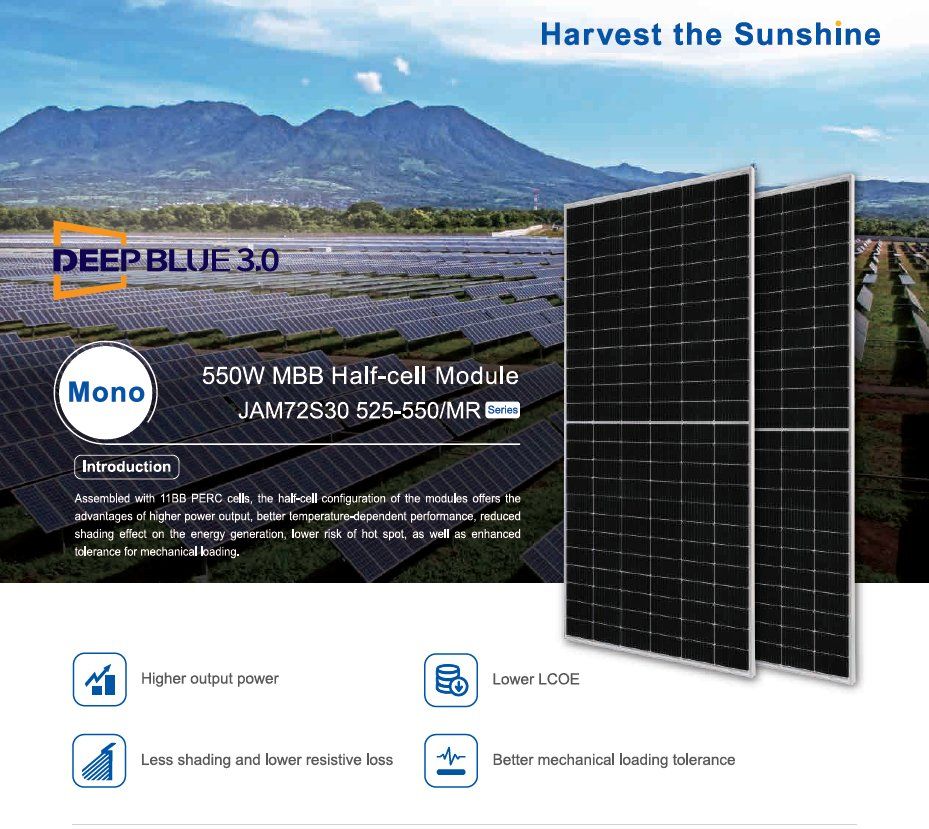 Harvest the Sunshine

DEEP BLUE 3.0

Mono

550W MBB Half-cell Module
JAM72S30 525-550/MR Series

Introduction

Assembled with 11BB PERC cells, the half-cell configuration of the modules offers the advantages of higher power output, better temperature-dependent performance, reduced shading effect on the energy generation, lower risk of hot spot, as well as enhanced tolerance for mechanical loading.

Higher output power

Lower LCOE

Less shading and lower resistive loss

Better mechanical loading tolerance